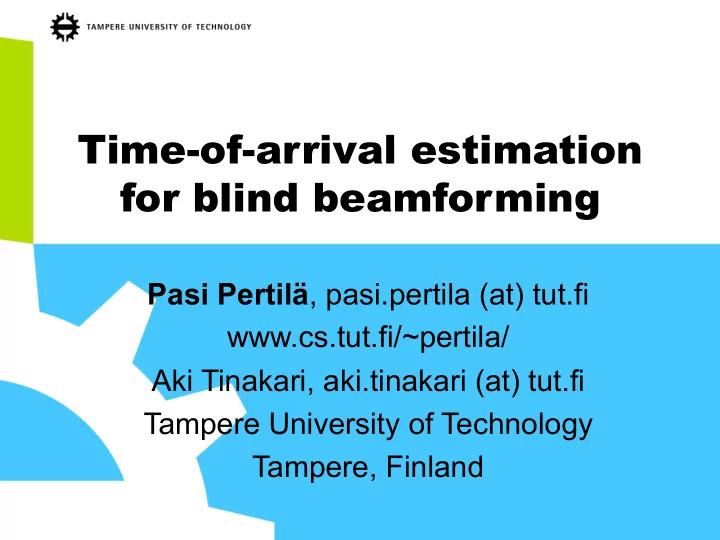 TAMPERE UNIVERSITY OF TECHNOLOGY

Time-of-arrival estimation for blind beamforming

Pasi Pertilä, pasi.pertila (at) tut.fi
www.cs.tut.fi/~pertila/
Aki Tinakari, aki.tinakari (at) tut.fi
Tampere University of Technology
Tampere, Finland